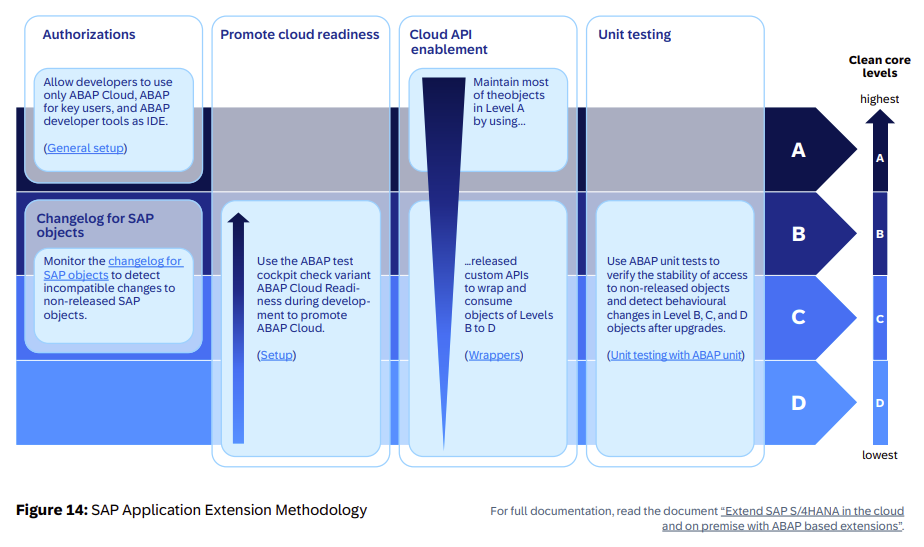 Authorizations

Allow developers to use only ABAP Cloud, ABAP for key users, and ABAP developer tools as IDE.

(General setup)

Changelog for SAP objects

Monitor the changelog for SAP objects to detect incompatible changes to non-released SAP objects.

Promote cloud readiness

Use the ABAP test cockpit check variant ABAP Cloud Readiness during development to promote ABAP Cloud.

(Setup)

Cloud API enablement

Maintain most of theobjects in Level A by using...

...released custom APIs to wrap and consume objects of Levels B to D

(Wrappers)

Unit testing

Use ABAP unit tests to verify the stability of access to non-released objects and detect behavioural changes in Level B, C, and D objects after upgrades.

(Unit testing with ABAP unit)

A

B

C

D

Clean core levels

highest

A

B

C

D

lowest

Figure 14: SAP Application Extension Methodology

For full documentation, read the document "Extend SAP S/4HANA in the cloud and on premise with ABAP based extensions".